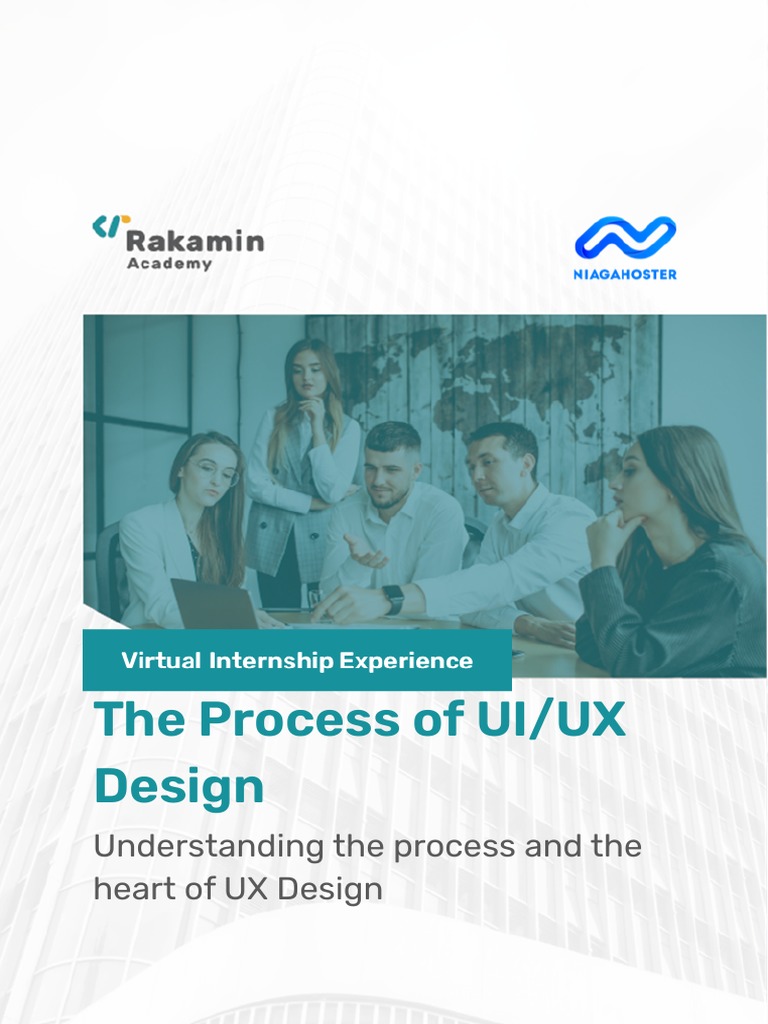 Rakamin Academy

NIAGAHOSTER

Virtual Internship Experience

The Process of UI/UX Design

Understanding the process and the heart of UX Design